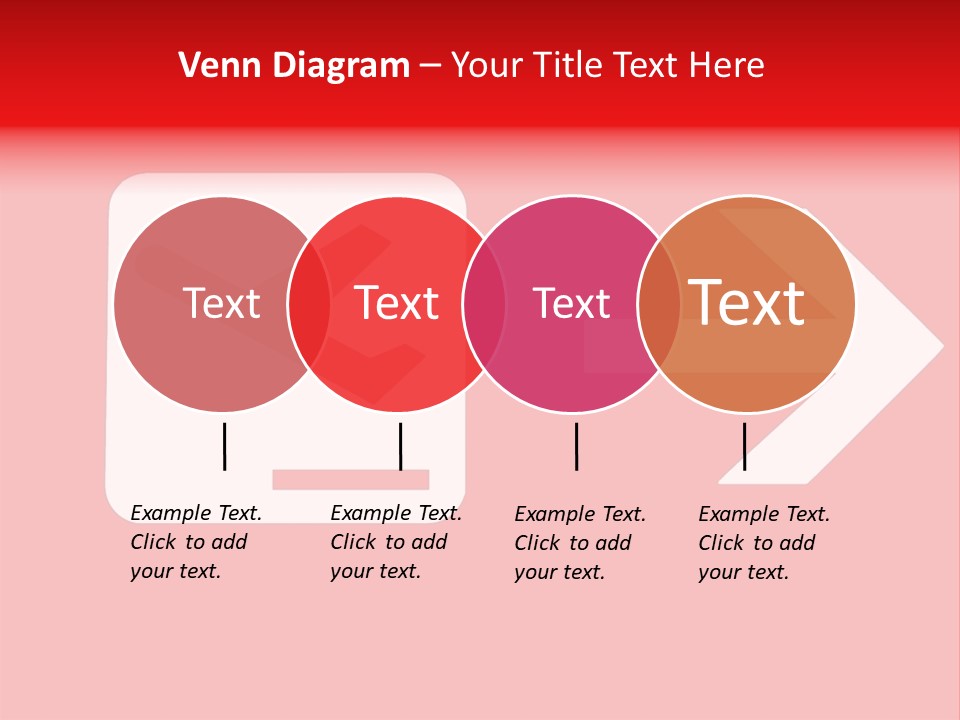 Venn Diagram – Your Title Text Here

Text

Text

Text

Text

Example Text. Click to add your text.

Example Text. Click to add your text.

Example Text. Click to add your text.

Example Text. Click to add your text.